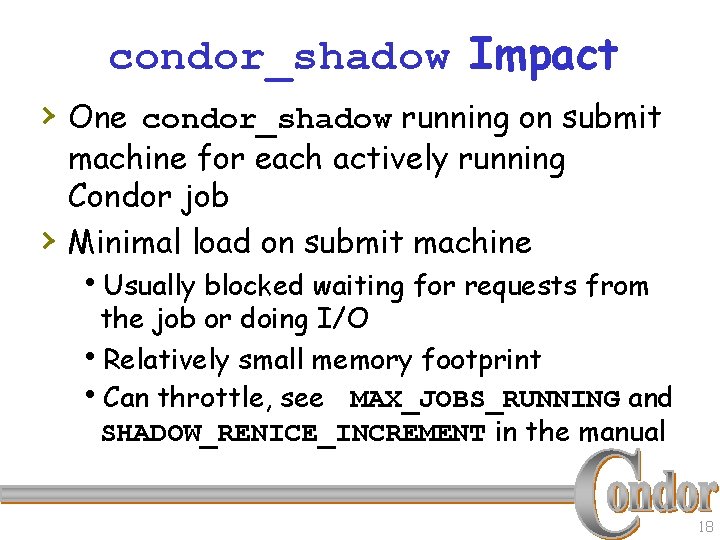 condor_shadow Impact

› One condor_shadow running on submit machine for each actively running Condor job

› Minimal load on submit machine

• Usually blocked waiting for requests from the job or doing I/O

• Relatively small memory footprint

• Can throttle, see MAX_JOBS_RUNNING and SHADOW_RENICE_INCREMENT in the manual

Condor

18